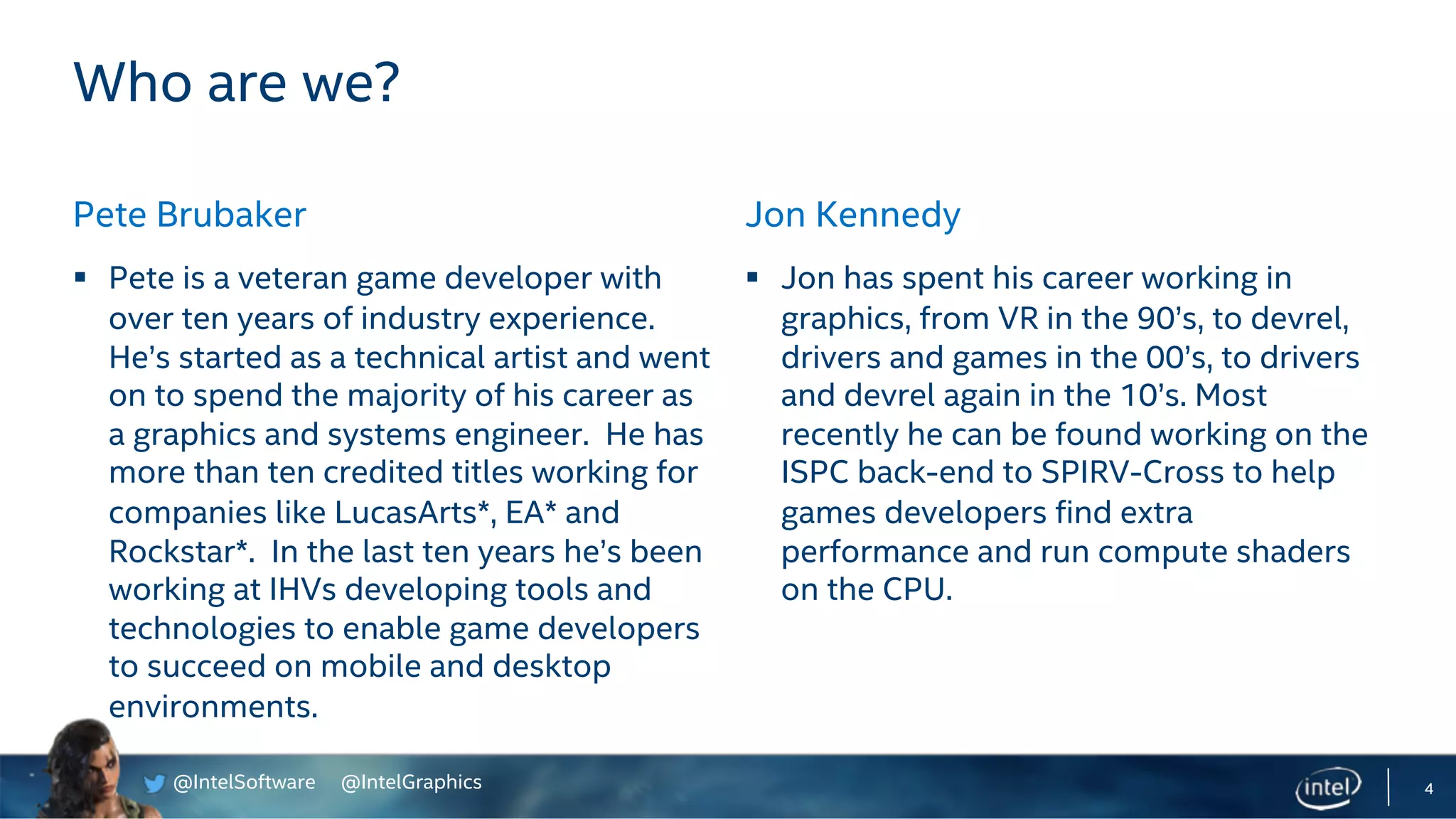 Who are we?

Pete Brubaker

▪ Pete is a veteran game developer with over ten years of industry experience. He's started as a technical artist and went on to spend the majority of his career as a graphics and systems engineer.  He has more than ten credited titles working for companies like LucasArts*, EA* and Rockstar*.  In the last ten years he's been working at IHVs developing tools and technologies to enable game developers to succeed on mobile and desktop environments.

Jon Kennedy

▪ Jon has spent his career working in graphics, from VR in the 90's, to devrel, drivers and games in the 00's, to drivers and devrel again in the 10's. Most recently he can be found working on the ISPC back-end to SPIRV-Cross to help games developers find extra performance and run compute shaders on the CPU.

@IntelSoftware @IntelGraphics

intel

4